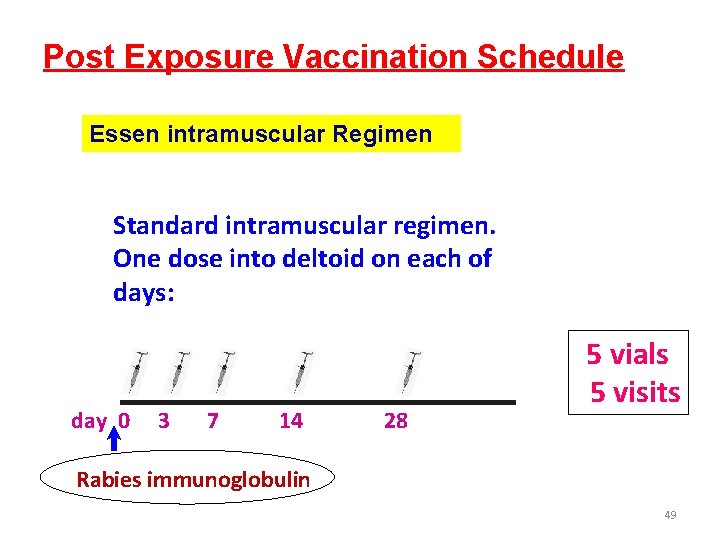 Post Exposure Vaccination Schedule

Essen intramuscular Regimen

Standard intramuscular regimen. One dose into deltoid on each of days:

5 vials
5 visits

day 0 3 7 14 28

Rabies immunoglobulin

49